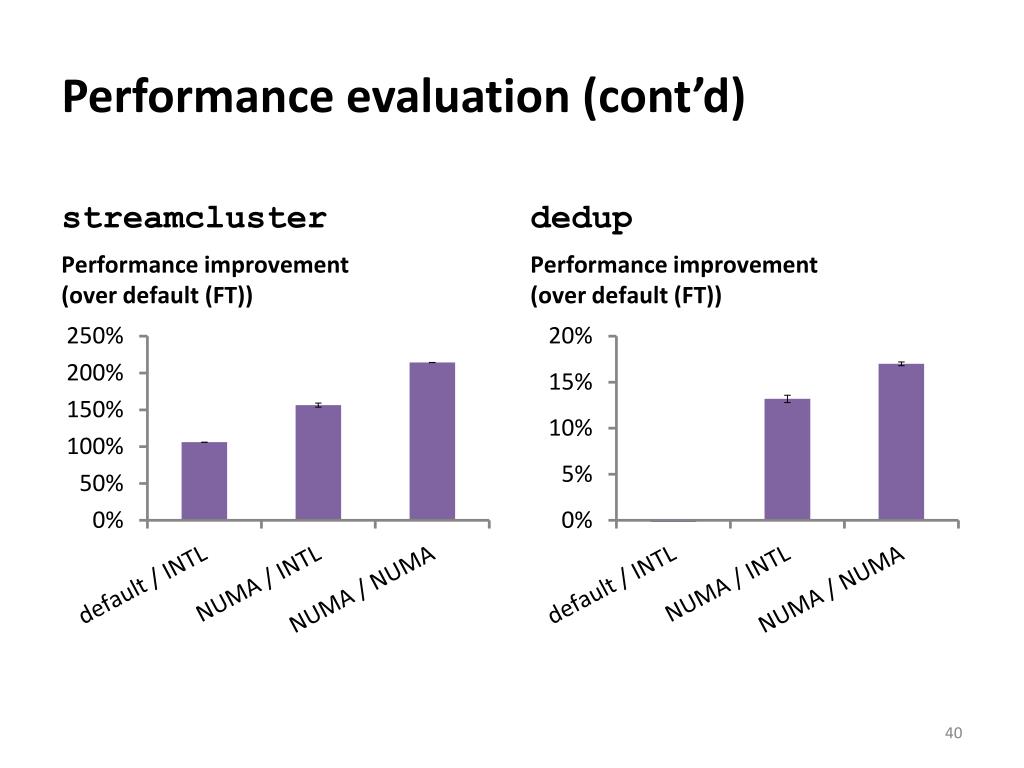 Performance evaluation (cont'd)

streamcluster

Performance improvement
(over default (FT))

250%
200%
150%
100%
50%
0%

default / INTL
NUMA / INTL
NUMA / NUMA

dedup

Performance improvement
(over default (FT))

20%
15%
10%
5%
0%

default / INTL
NUMA / INTL
NUMA / NUMA

40